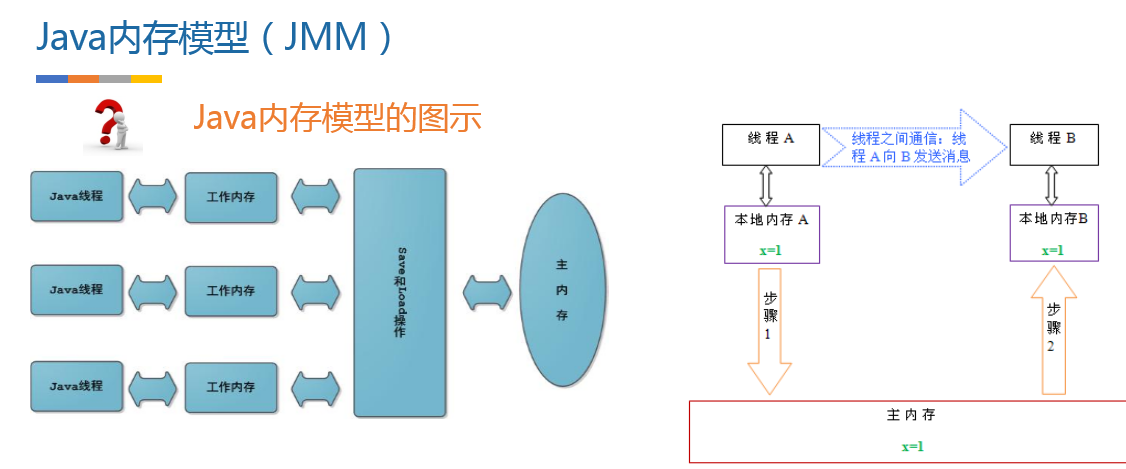 Java内存模型（JMM）

Java内存模型的图示

Java线程
工作内存
Java线程
工作内存
Java线程
工作内存
Save和Load操作
主内存

线程 A
线程之间通信：线程 A 向 B 发送消息
线程 B
本地内存 A
x=1
本地内存B
x=1
步骤1
步骤2
主内存
x=1